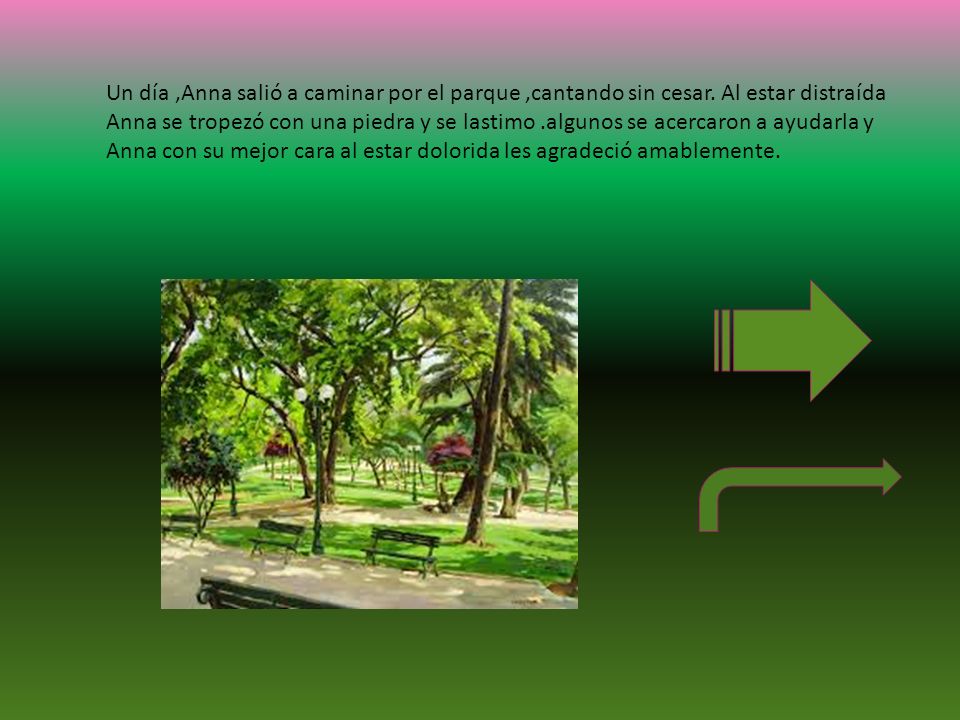 Un día ,Anna salió a caminar por el parque ,cantando sin cesar. Al estar distraída Anna se tropezó con una piedra y se lastimo .algunos se acercaron a ayudarla y Anna con su mejor cara al estar dolorida les agradeció amablemente.